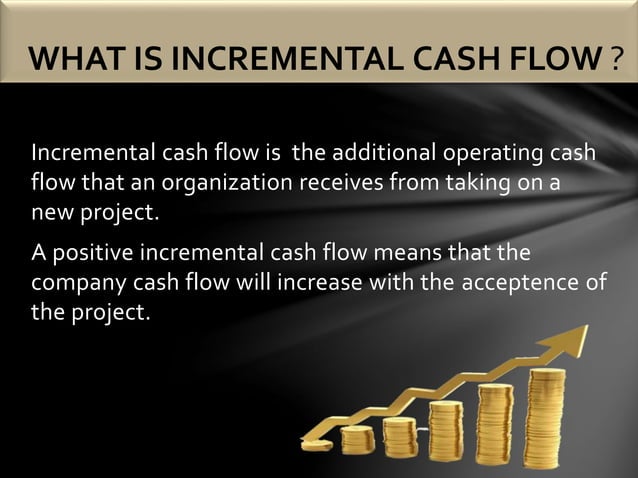 WHAT IS INCREMENTAL CASH FLOW ?

Incremental cash flow is the additional operating cash flow that an organization receives from taking on a new project.

A positive incremental cash flow means that the company cash flow will increase with the acceptence of the project.